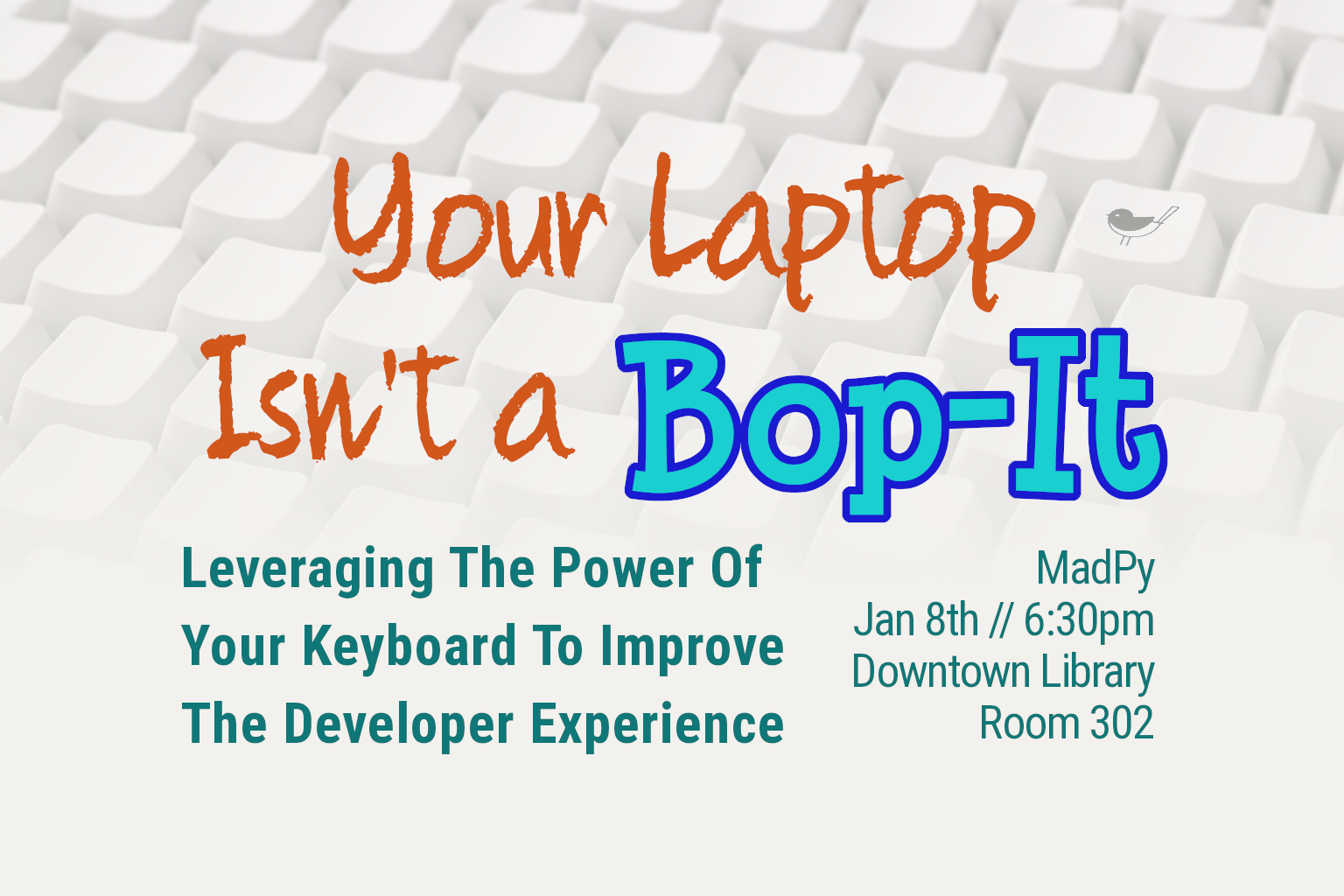 Your Laptop Isn't a Bop-It

Leveraging The Power Of Your Keyboard To Improve The Developer Experience

MadPy
Jan 8th // 6:30pm
Downtown Library
Room 302